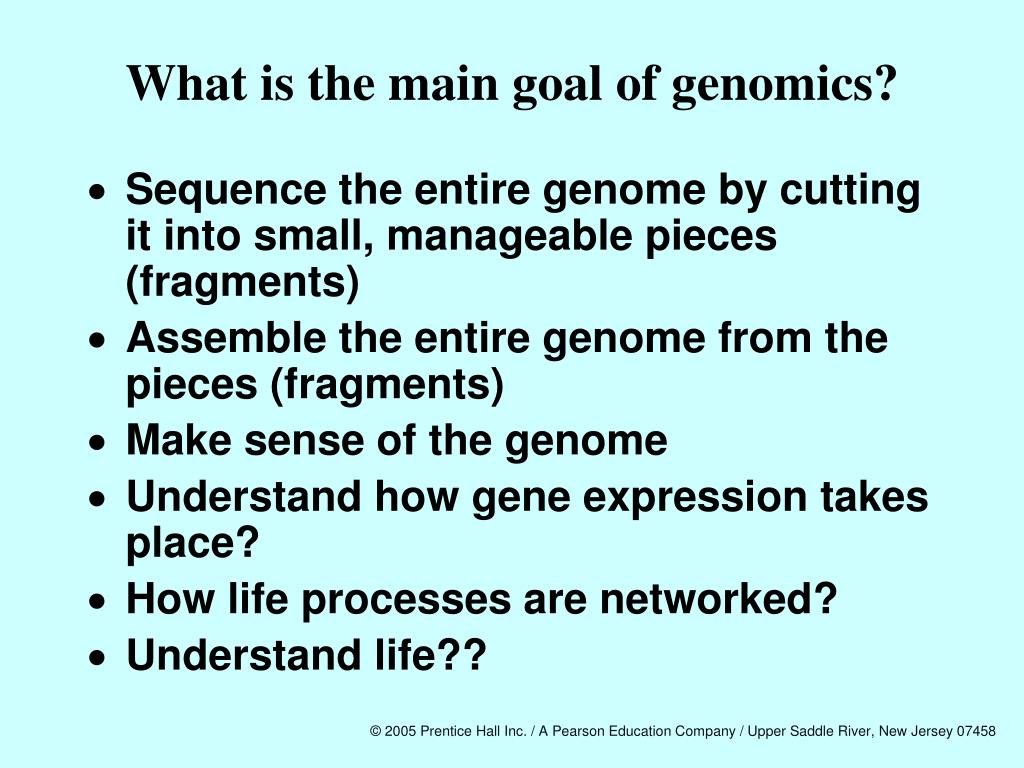 What is the main goal of genomics?

• Sequence the entire genome by cutting it into small, manageable pieces (fragments)
• Assemble the entire genome from the pieces (fragments)
• Make sense of the genome
• Understand how gene expression takes place?
• How life processes are networked?
• Understand life??

© 2005 Prentice Hall Inc. / A Pearson Education Company / Upper Saddle River, New Jersey 07458